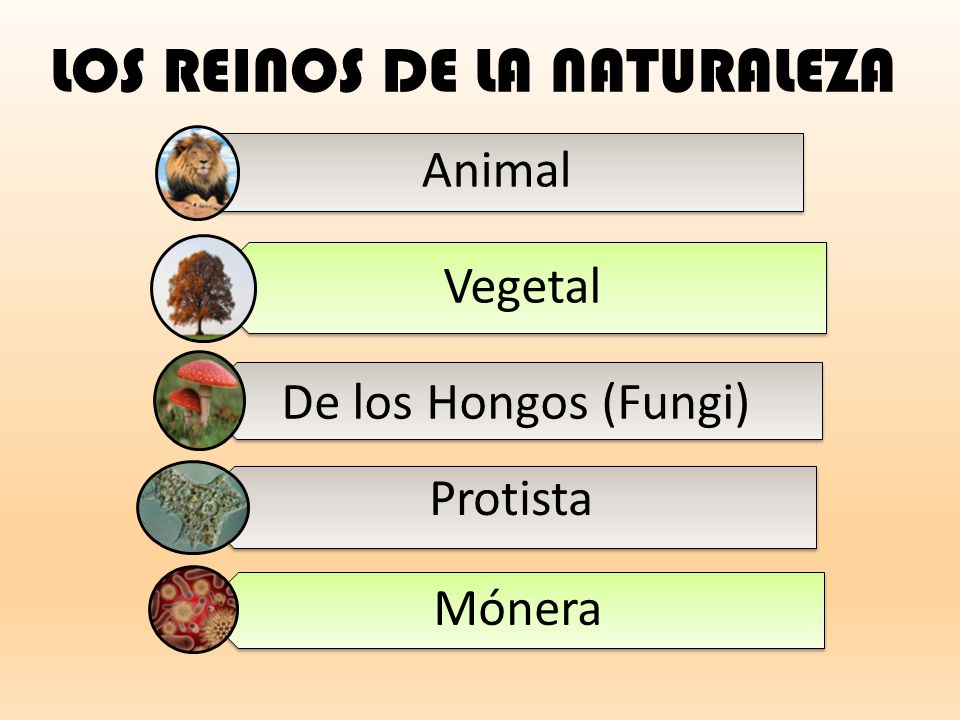 LOS REINOS DE LA NATURALEZA

Animal

Vegetal

De los Hongos (Fungi)

Protista

Mónera